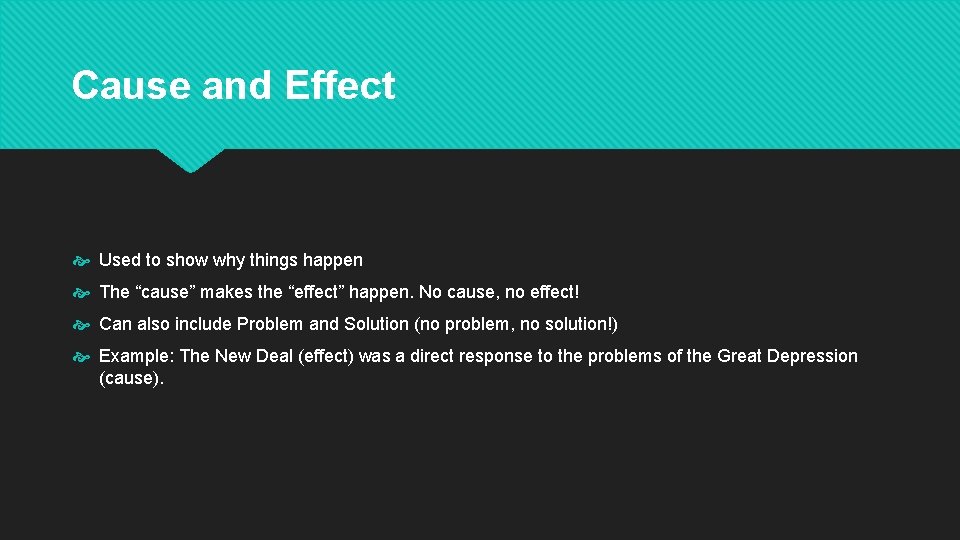 Cause and Effect

Used to show why things happen

The “cause” makes the “effect” happen. No cause, no effect!

Can also include Problem and Solution (no problem, no solution!)

Example: The New Deal (effect) was a direct response to the problems of the Great Depression (cause).